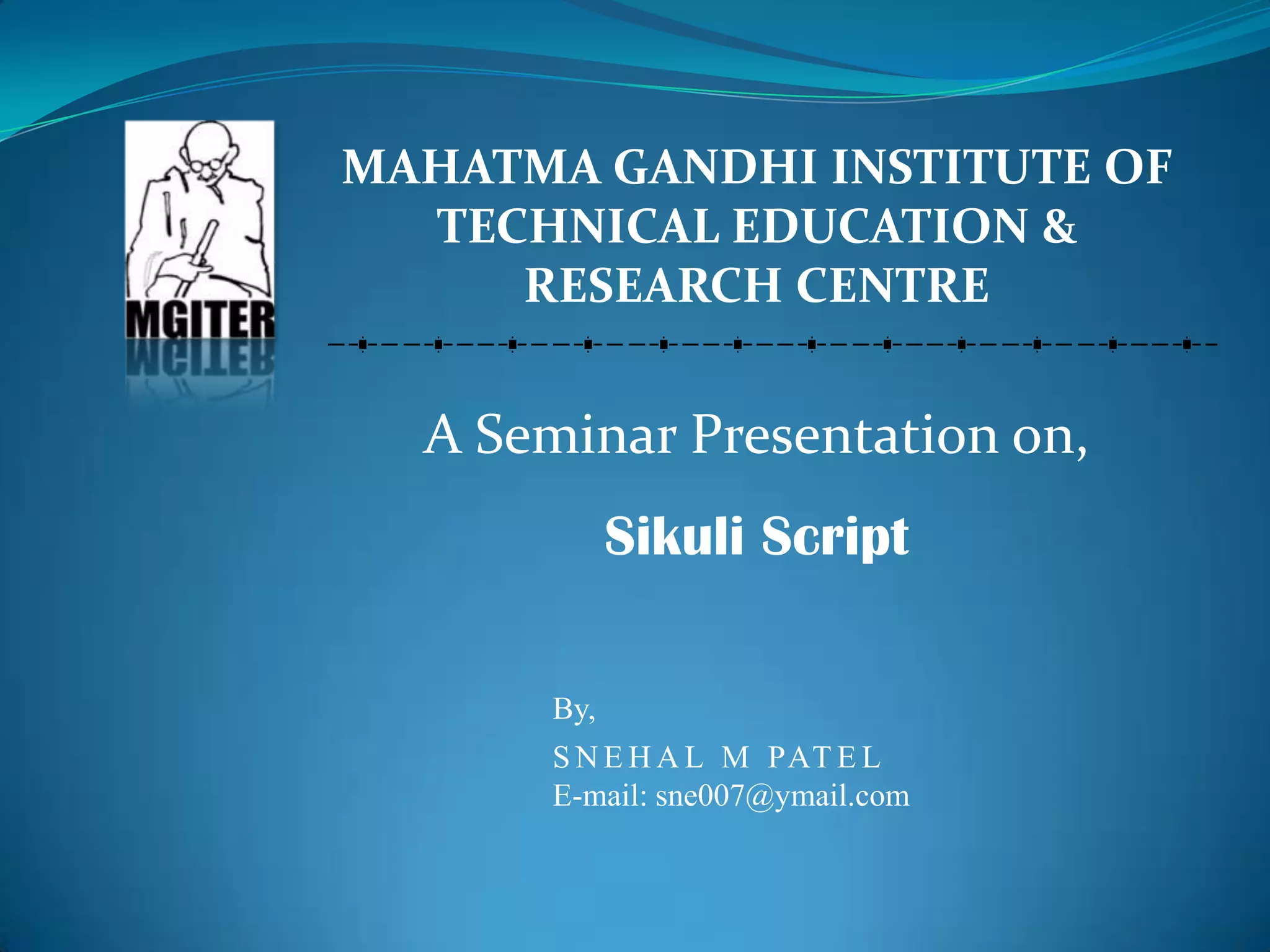 MGITER

MAHATMA GANDHI INSTITUTE OF TECHNICAL EDUCATION & RESEARCH CENTRE

A Seminar Presentation on,

Sikuli Script

By,

SNEHAL M PATEL
E-mail: sne007@ymail.com